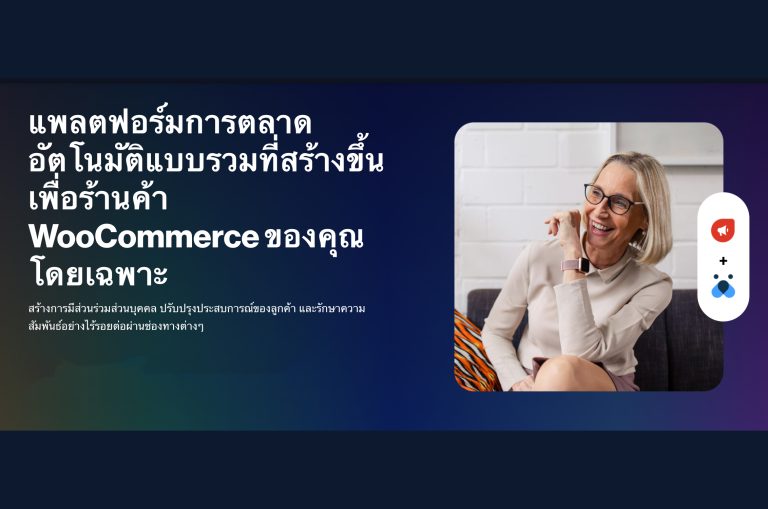 แพลตฟอร์มการตลาดอัตโนมัติแบบรวมที่สร้างขึ้นเพื่อร้านค้า WooCommerce ของคุณโดยเฉพาะ

สร้างการมีส่วนร่วมส่วนบุคคล ปรับปรุงประสบการณ์ของลูกค้า และรักษาความสัมพันธ์อย่างไร้รอยต่อผ่านช่องทางต่างๆ

+